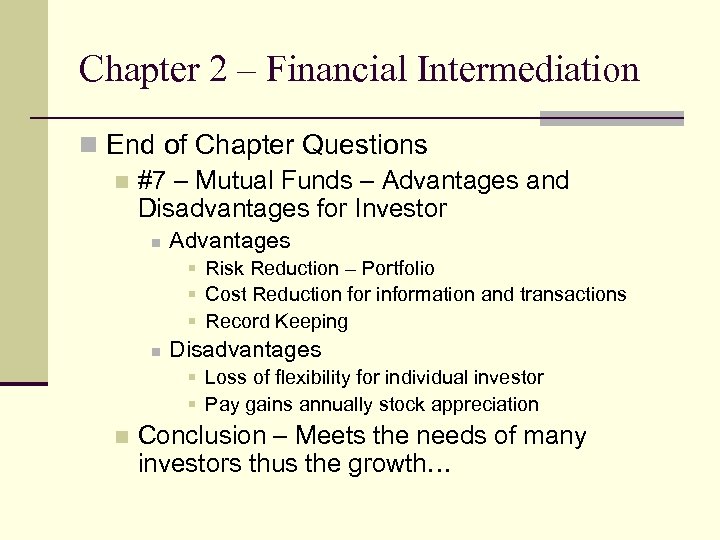 Chapter 2 – Financial Intermediation

End of Chapter Questions

#7 – Mutual Funds – Advantages and Disadvantages for Investor

Advantages

Risk Reduction – Portfolio

Cost Reduction for information and transactions

Record Keeping

Disadvantages

Loss of flexibility for individual investor

Pay gains annually stock appreciation

Conclusion – Meets the needs of many investors thus the growth…